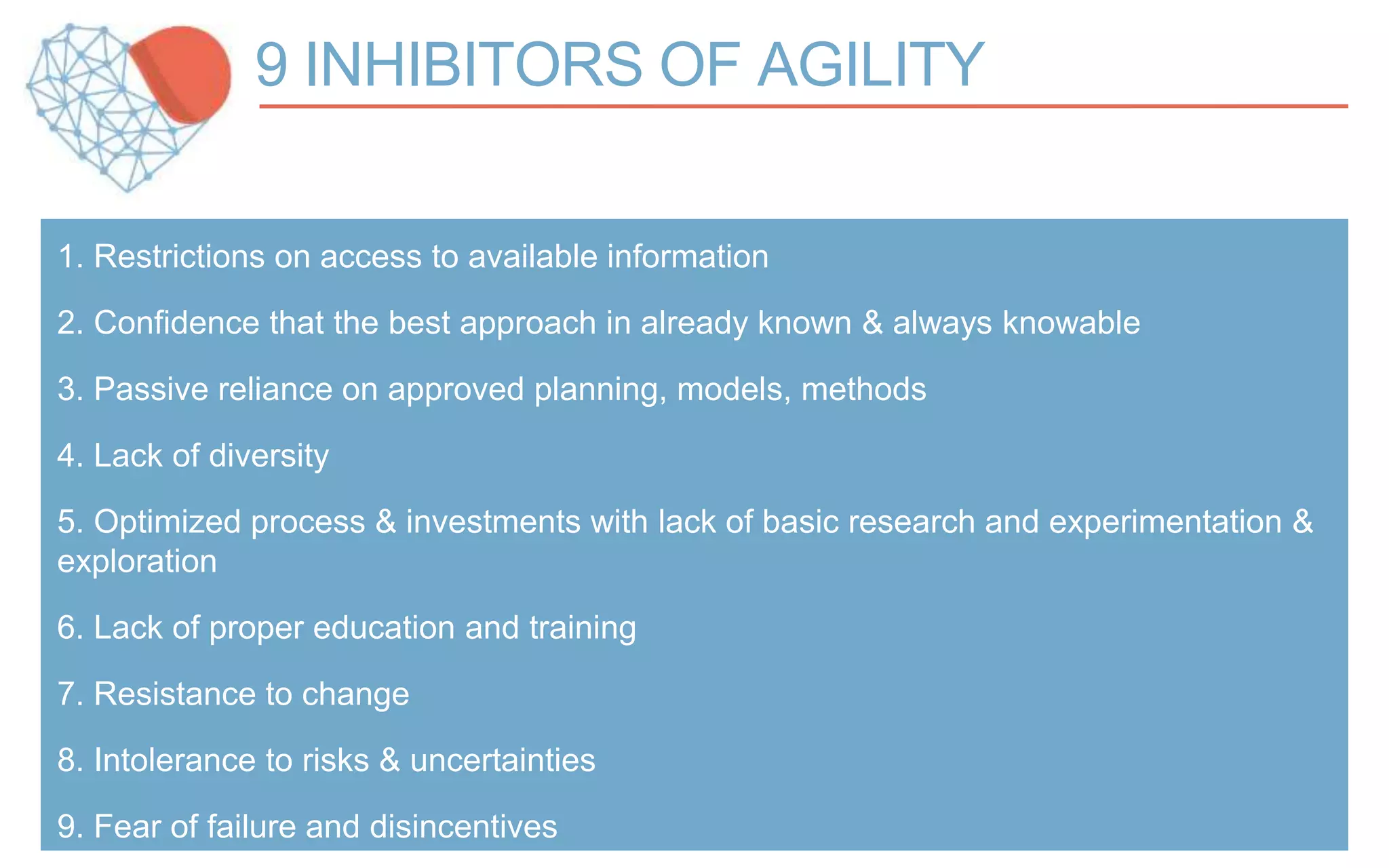 9 INHIBITORS OF AGILITY

1. Restrictions on access to available information

2. Confidence that the best approach in already known & always knowable

3. Passive reliance on approved planning, models, methods

4. Lack of diversity

5. Optimized process & investments with lack of basic research and experimentation & exploration

6. Lack of proper education and training

7. Resistance to change

8. Intolerance to risks & uncertainties

9. Fear of failure and disincentives